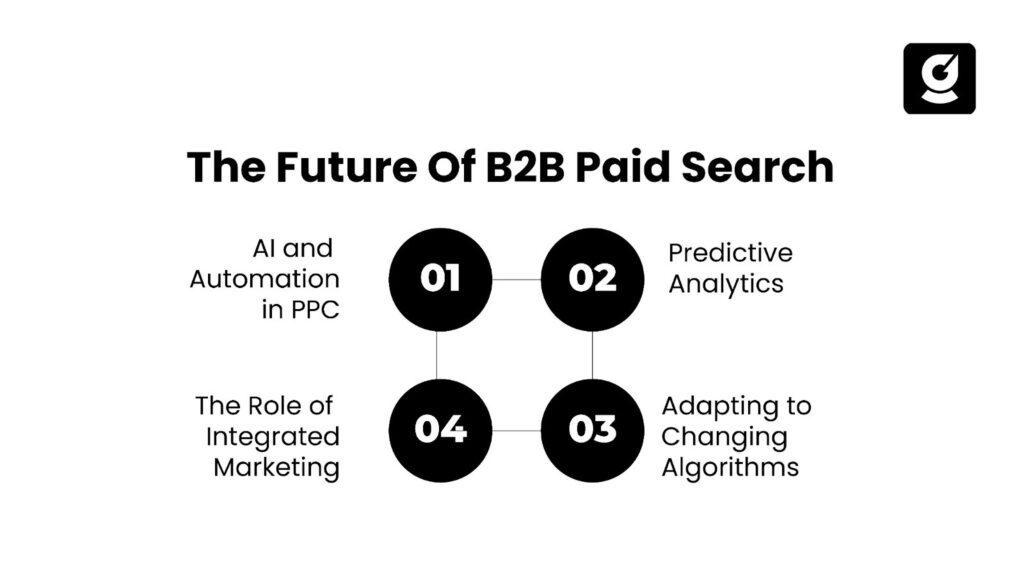 The Future Of B2B Paid Search

AI and Automation in PPC

01

02

Predictive Analytics

The Role of Integrated Marketing

04

03

Adapting to Changing Algorithms